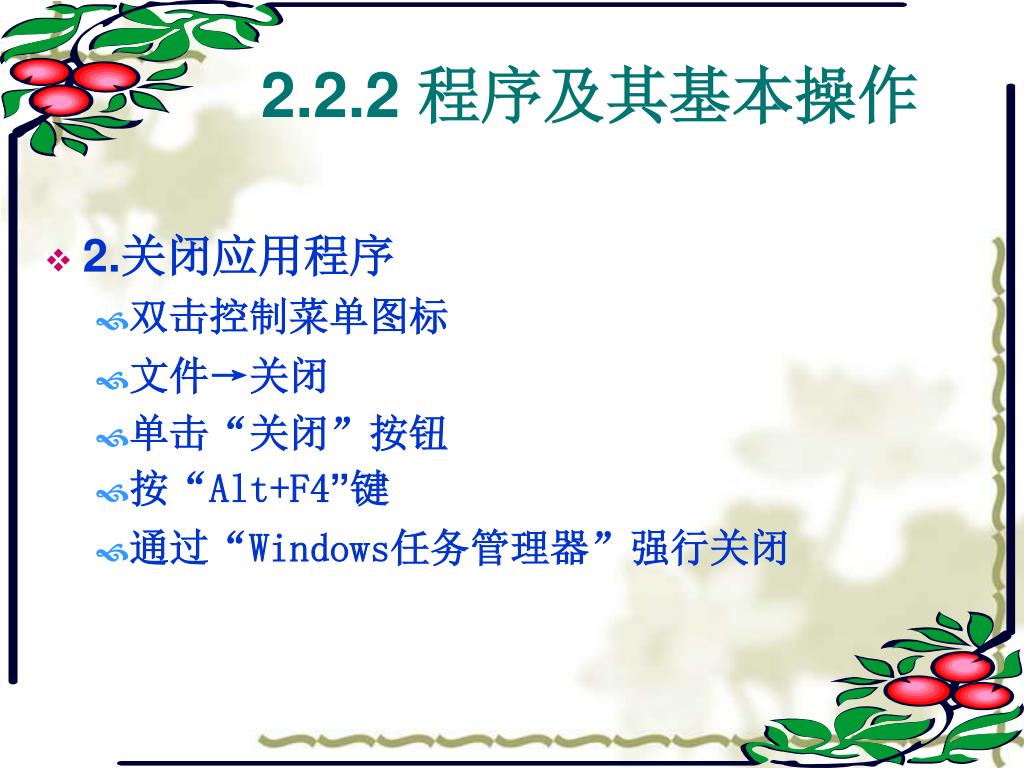 2.2.2 程序及其基本操作

2.关闭应用程序

双击控制菜单图标

文件→关闭

单击“关闭”按钮

按“Alt+F4”键

通过“Windows任务管理器”强行关闭